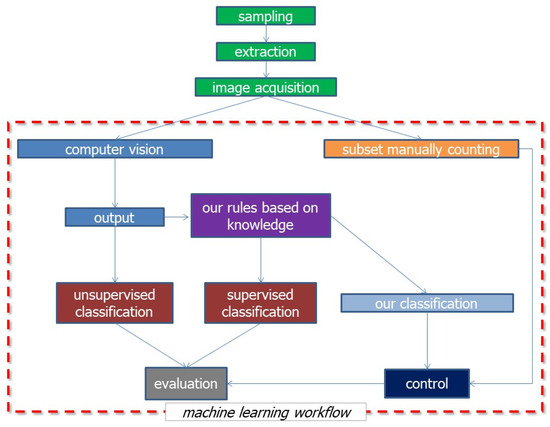 sampling

extraction

image acquisition

computer vision

subset manually counting

output

our rules based on knowledge

unsupervised classification

supervised classification

our classification

evaluation

control

machine learning workflow